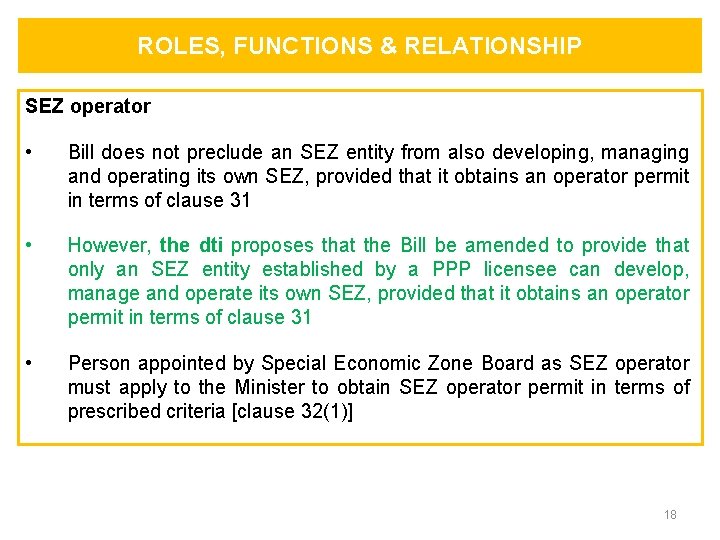 ROLES, FUNCTIONS & RELATIONSHIP

SEZ operator

• Bill does not preclude an SEZ entity from also developing, managing and operating its own SEZ, provided that it obtains an operator permit in terms of clause 31

• However, the dti proposes that the Bill be amended to provide that only an SEZ entity established by a PPP licensee can develop, manage and operate its own SEZ, provided that it obtains an operator permit in terms of clause 31

• Person appointed by Special Economic Zone Board as SEZ operator must apply to the Minister to obtain SEZ operator permit in terms of prescribed criteria [clause 32(1)]

18